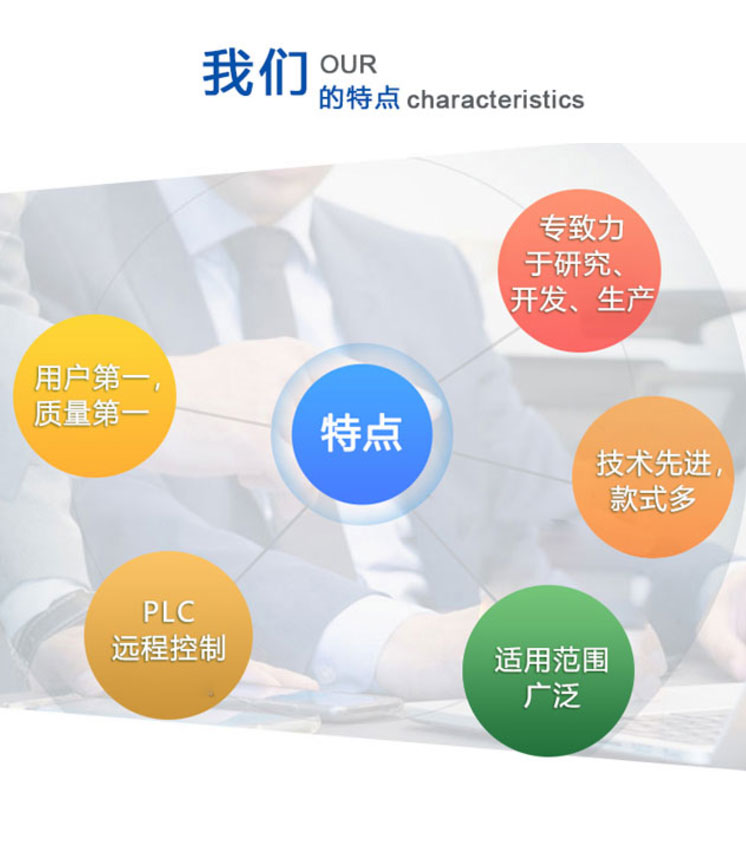 我们 OUR
的特点 characteristics

专致力于研究、开发、生产

用户第一，质量第一

特点

技术先进，款式多

PLC 远程控制

适用范围广泛